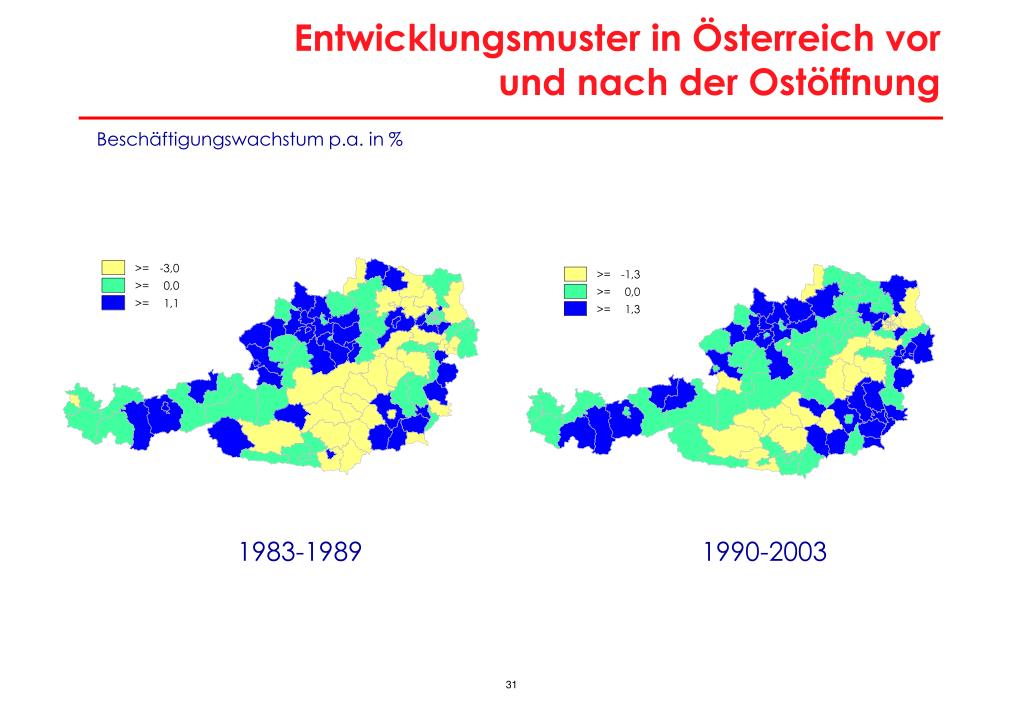 Entwicklungsmuster in Österreich vor und nach der Ostöffnung

Beschäftigungswachstum p.a. in %

>= -3,0
>= 0,0
>= 1,1

>= -1,3
>= 0,0
>= 1,3

1983-1989

1990-2003

31